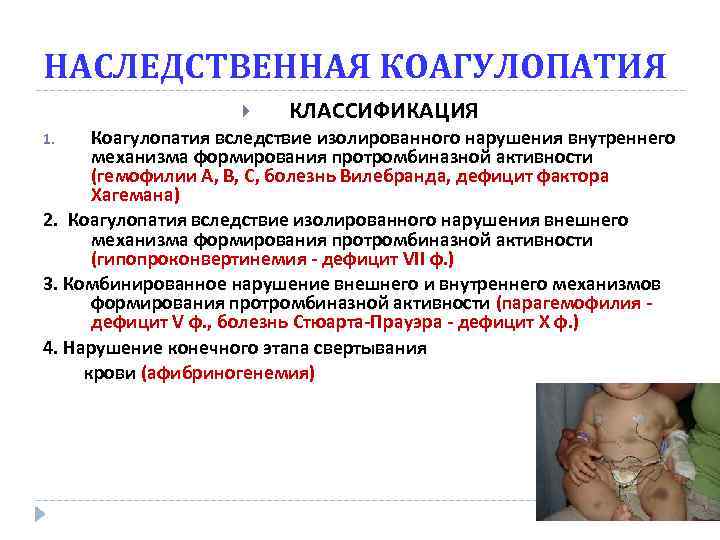 НАСЛЕДСТВЕННАЯ КОАГУЛОПАТИЯ

КЛАССИФИКАЦИЯ

1. Коагулопатия вследствие изолированного нарушения внутреннего механизма формирования протромбиназной активности (гемофилии А, В, С, болезнь Вилебранда, дефицит фактора Хагемана)

2. Коагулопатия вследствие изолированного нарушения внешнего механизма формирования протромбиназной активности (гипопроконвертинемия - дефицит VII ф.)

3. Комбинированное нарушение внешнего и внутреннего механизмов формирования протромбиназной активности (парагемофилия - дефицит V ф., болезнь Стюарта-Прауэра - дефицит X ф.)

4. Нарушение конечного этапа свертывания крови (афибриногенемия)